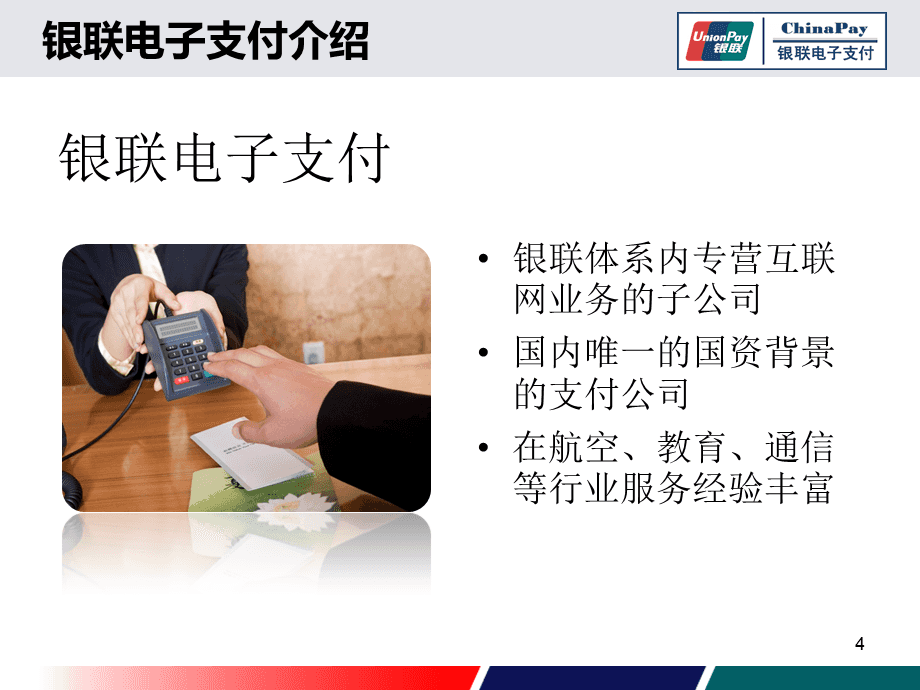 银联电子支付介绍

UnionPay 银联

ChinaPay 银联电子支付

银联电子支付

• 银联体系内专营互联网业务的子公司
• 国内唯一的国资背景的支付公司
• 在航空、教育、通信等行业服务经验丰富

4